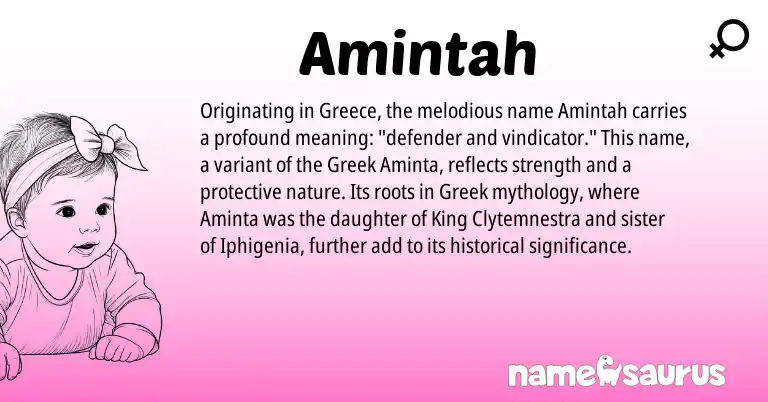 Amintah

Originating in Greece, the melodious name Amintah carries a profound meaning: "defender and vindicator." This name, a variant of the Greek Aminta, reflects strength and a protective nature. Its roots in Greek mythology, where Aminta was the daughter of King Clytemnestra and sister of Iphigenia, further add to its historical significance.

namesaurus